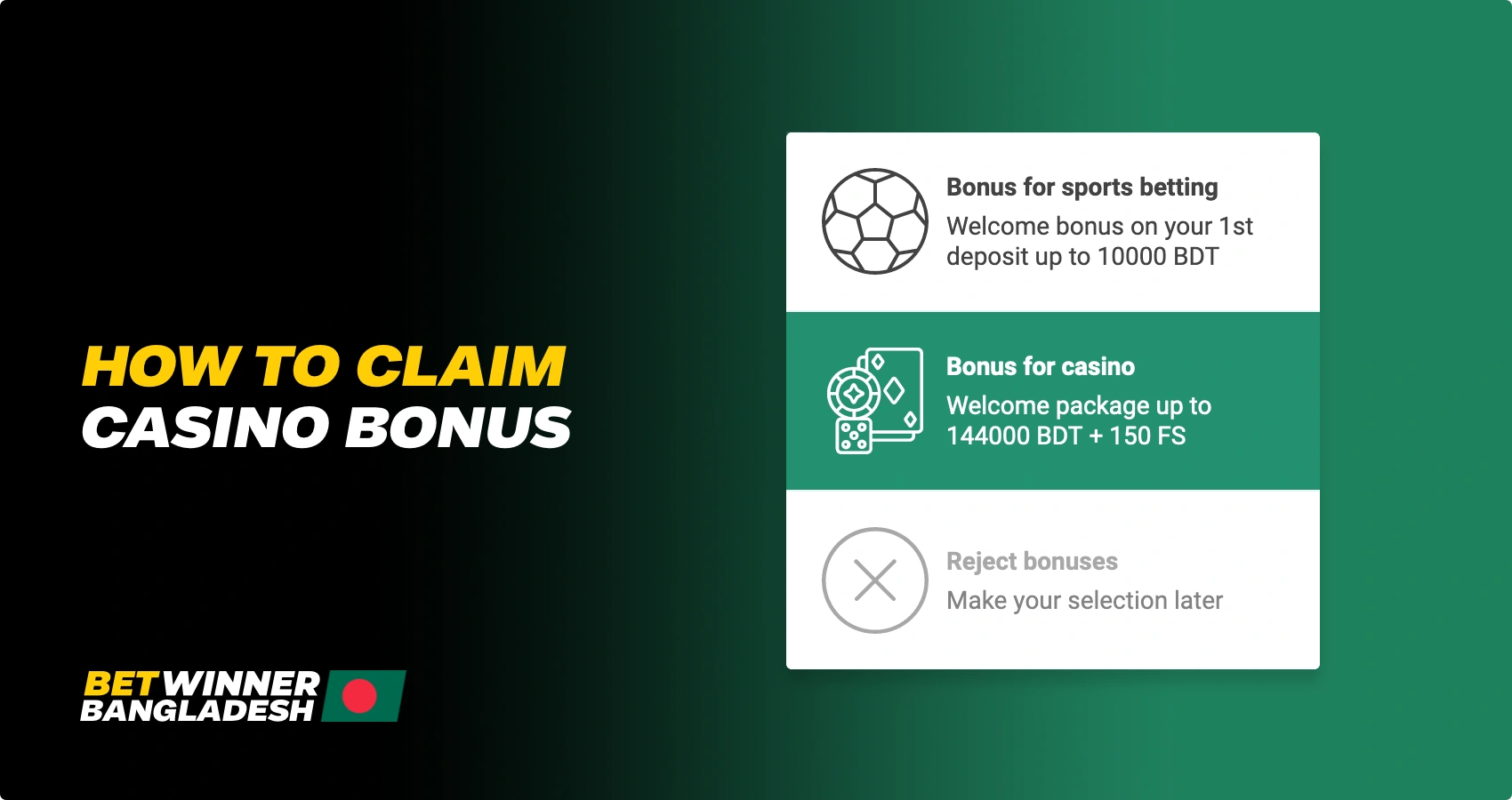 HOW TO CLAIM
CASINO BONUS

BETWINNER
BANGLADESH

Bonus for sports betting
Welcome bonus on your 1st deposit up to 10000 BDT

Bonus for casino
Welcome package up to 144000 BDT + 150 FS

Reject bonuses
Make your selection later